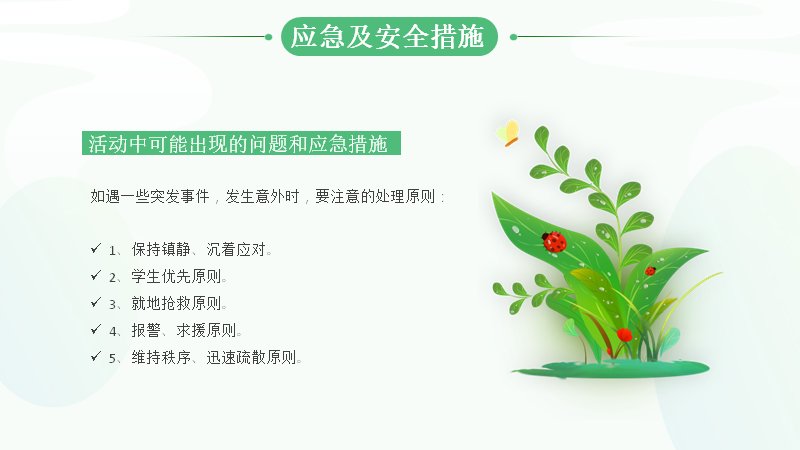 应急及安全措施

活动中可能出现的问题和应急措施

如遇一些突发事件，发生意外时，要注意的处理原则：

✓ 1、保持镇静、沉着应对。
✓ 2、学生优先原则。
✓ 3、就地抢救原则。
✓ 4、报警、求援原则。
✓ 5、维持秩序、迅速疏散原则。